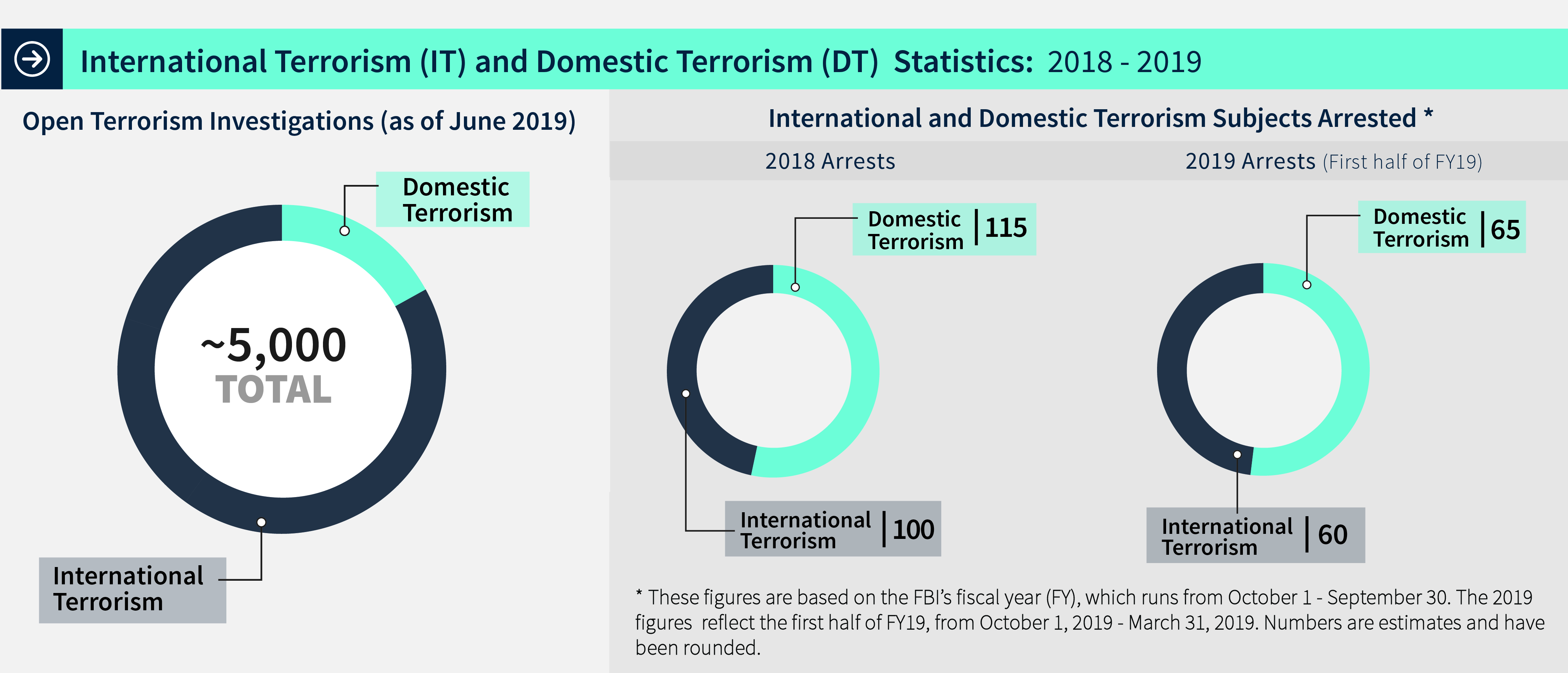 International Terrorism (IT) and Domestic Terrorism (DT) Statistics: 2018 - 2019

Open Terrorism Investigations (as of June 2019)

Domestic Terrorism

~5,000
TOTAL

International Terrorism

International and Domestic Terrorism Subjects Arrested *

2018 Arrests

Domestic Terrorism | 115

International Terrorism | 100

2019 Arrests (First half of FY19)

Domestic Terrorism | 65

International Terrorism | 60

* These figures are based on the FBI's fiscal year (FY), which runs from October 1 - September 30. The 2019 figures reflect the first half of FY19, from October 1, 2019 - March 31, 2019. Numbers are estimates and have been rounded.